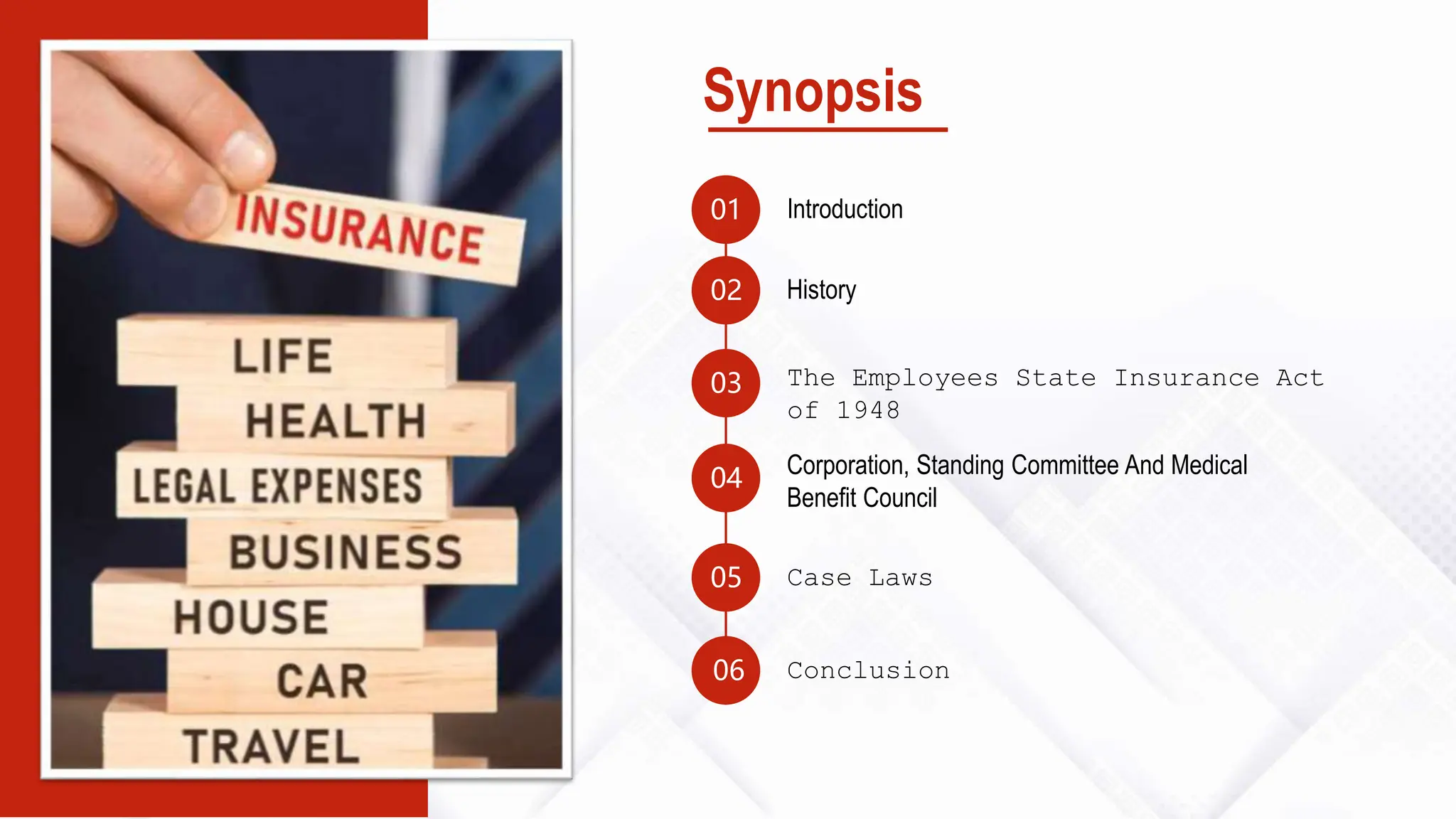 INSURANCE
LIFE
HEALTH
LEGAL EXPENSES
BUSINESS
HOUSE
CAR
TRAVEL

Synopsis

01 Introduction

02 History

03 The Employees State Insurance Act of 1948

04 Corporation, Standing Committee And Medical Benefit Council

05 Case Laws

06 Conclusion